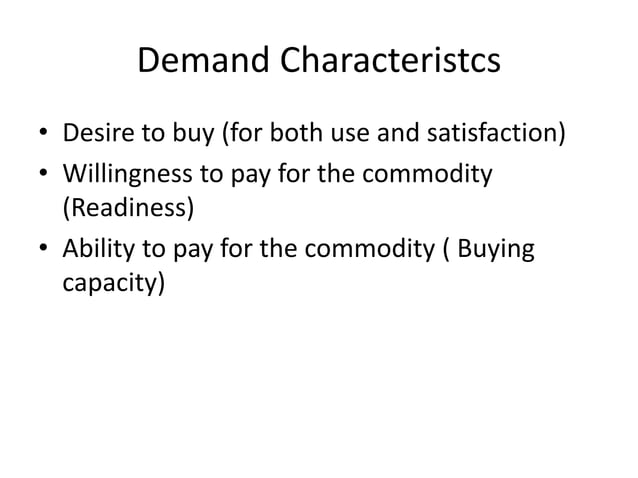 Demand Characteristcs

• Desire to buy (for both use and satisfaction)
• Willingness to pay for the commodity (Readiness)
• Ability to pay for the commodity ( Buying capacity)